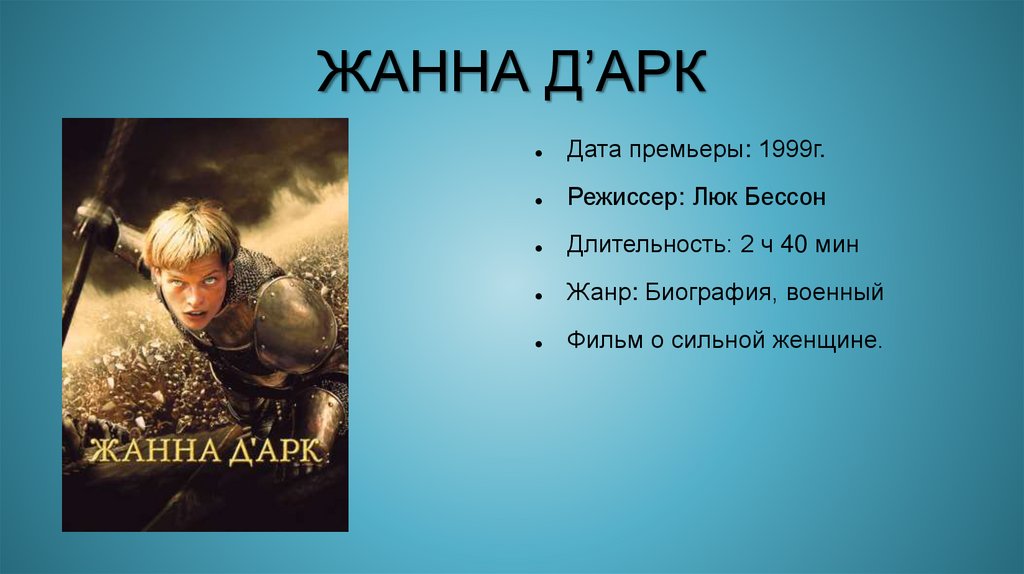 ЖАННА Д’АРК

ЖАННА Д'АРК

- Дата премьеры: 1999г.
- Режиссер: Люк Бессон
- Длительность: 2 ч 40 мин
- Жанр: Биография, военный
- Фильм о сильной женщине.